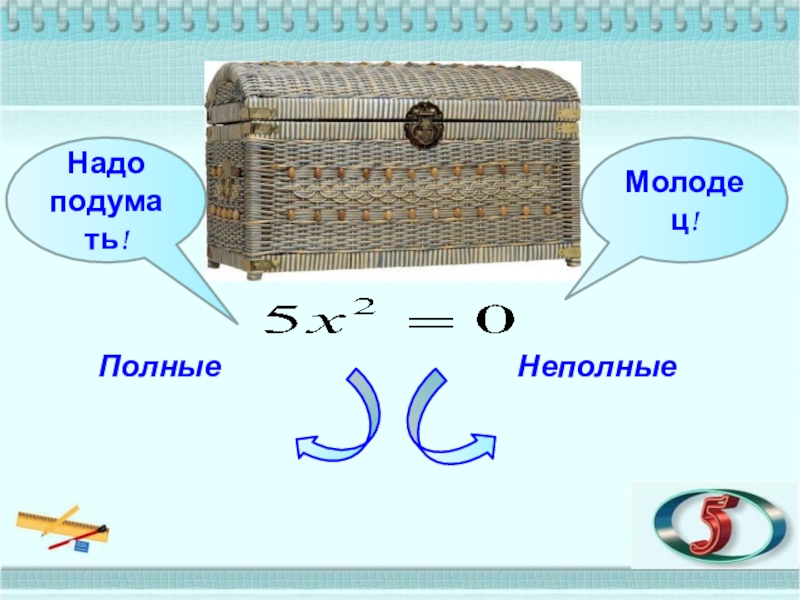 Надо подумать!

Молодец!

$5x^2 = 0$

Полные

Неполные

5